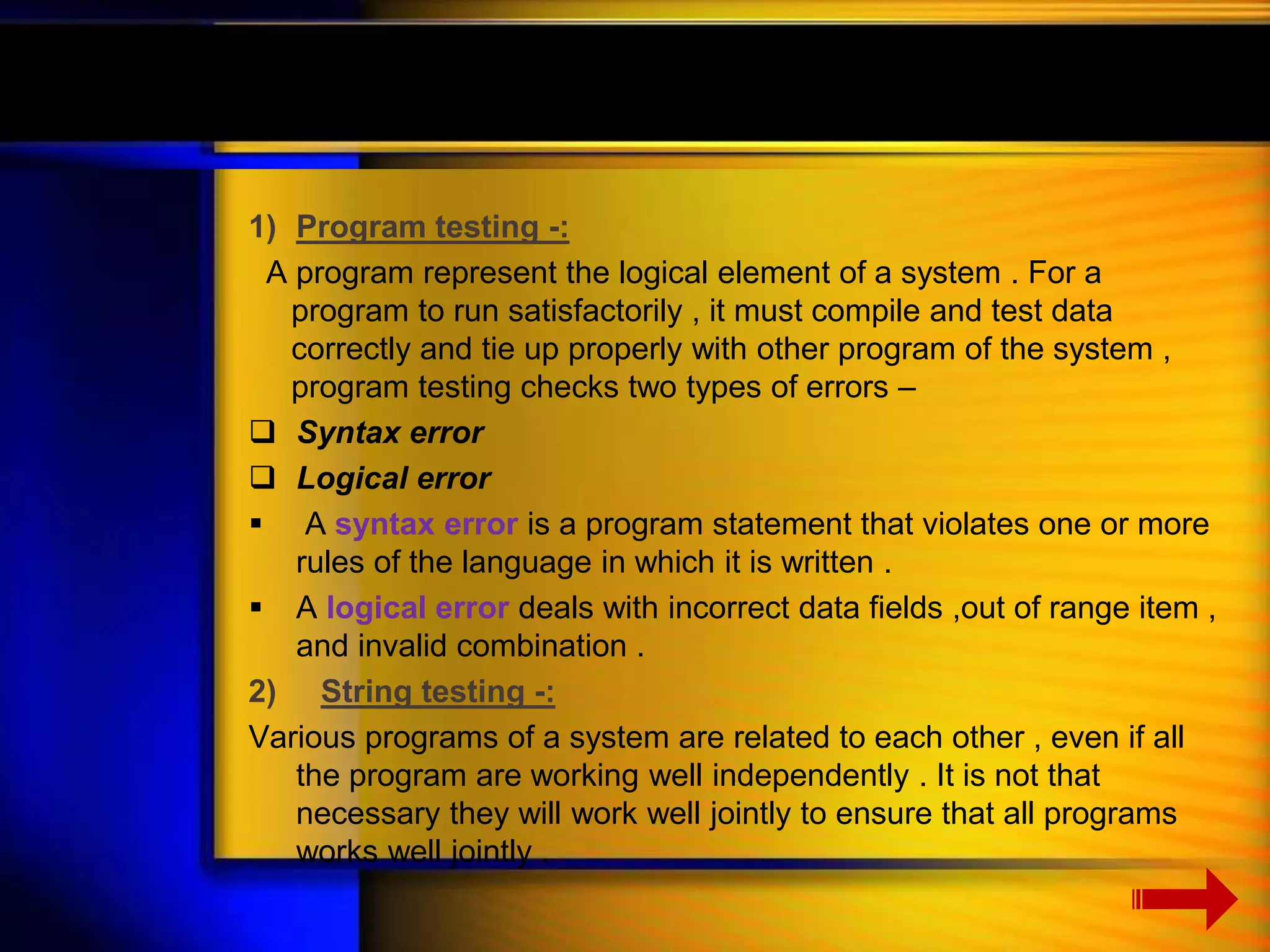 1) Program testing -:

A program represent the logical element of a system . For a program to run satisfactorily , it must compile and test data correctly and tie up properly with other program of the system , program testing checks two types of errors –

❑ Syntax error
❑ Logical error

▪ A syntax error is a program statement that violates one or more rules of the language in which it is written .
▪ A logical error deals with incorrect data fields ,out of range item , and invalid combination .

2) String testing -:

Various programs of a system are related to each other , even if all the program are working well independently . It is not that necessary they will work well jointly to ensure that all programs works well jointly .